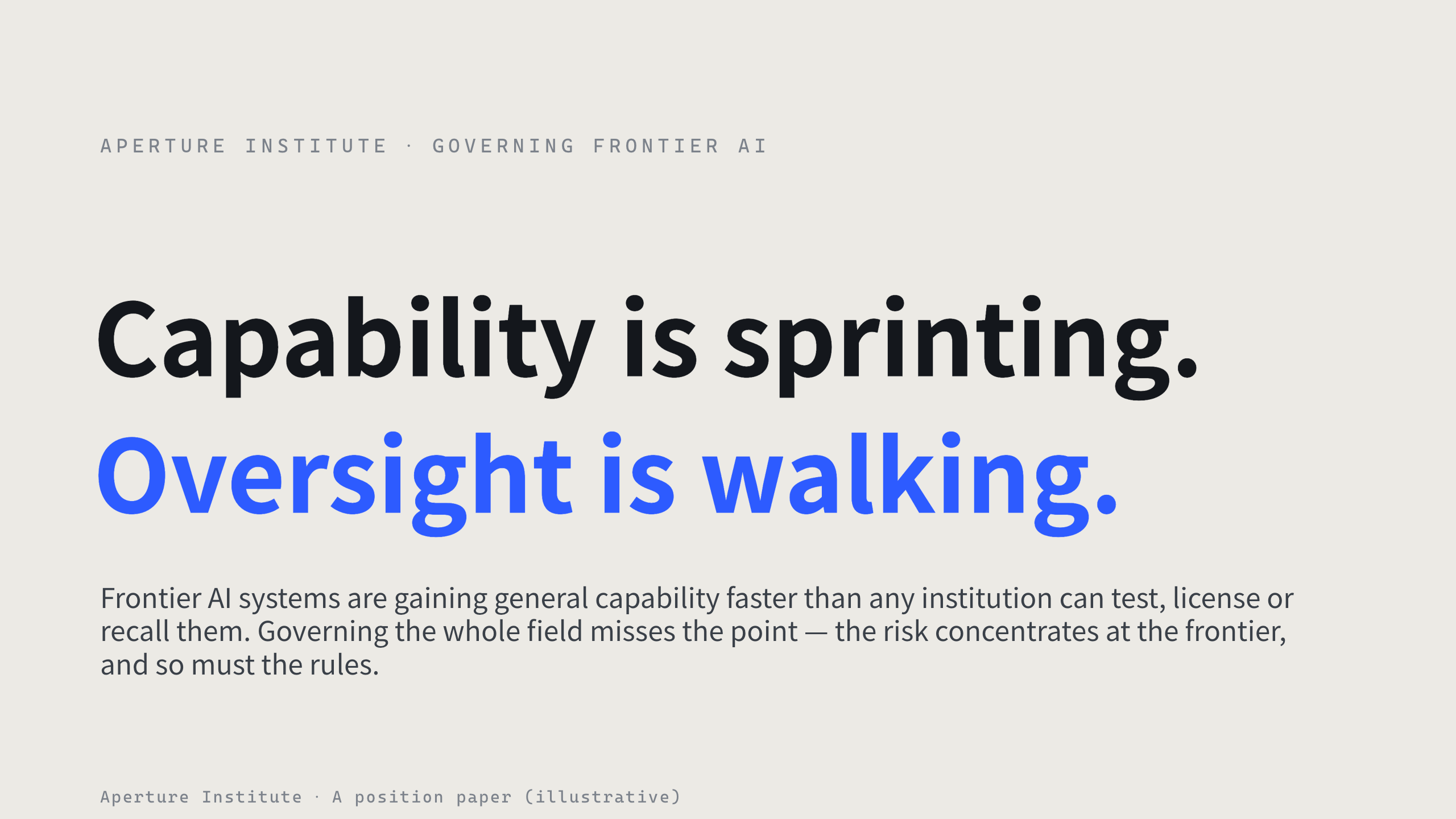 APERTURE INSTITUTE · GOVERNING FRONTIER AI

Capability is sprinting.
Oversight is walking.

Frontier AI systems are gaining general capability faster than any institution can test, license or recall them. Governing the whole field misses the point — the risk concentrates at the frontier, and so must the rules.

Aperture Institute · A position paper (illustrative)